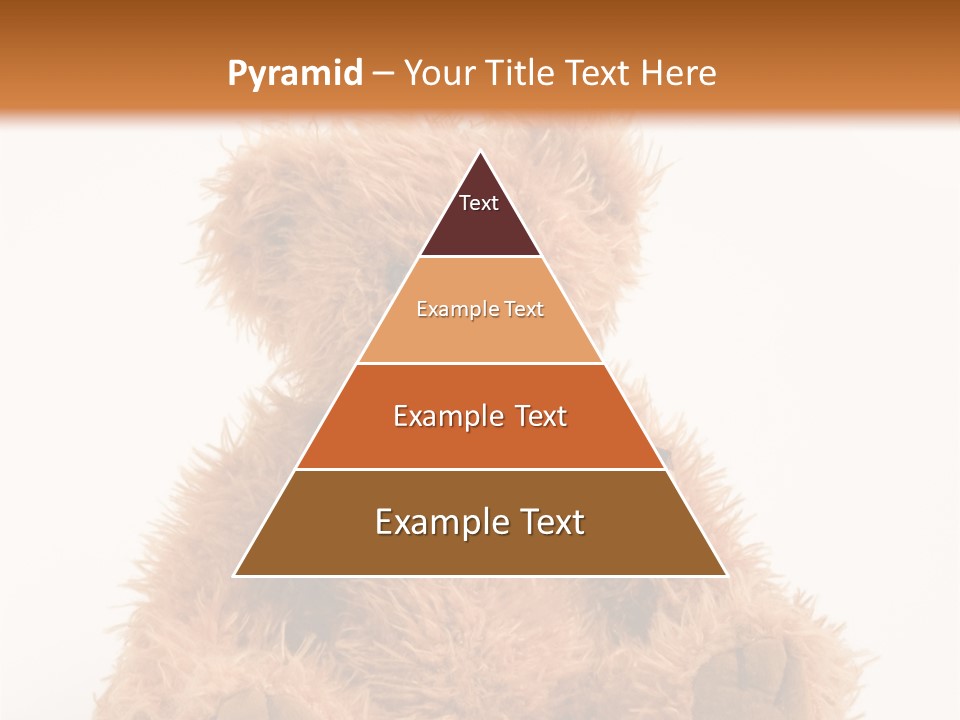 Pyramid – Your Title Text Here

Text

Example Text

Example Text

Example Text